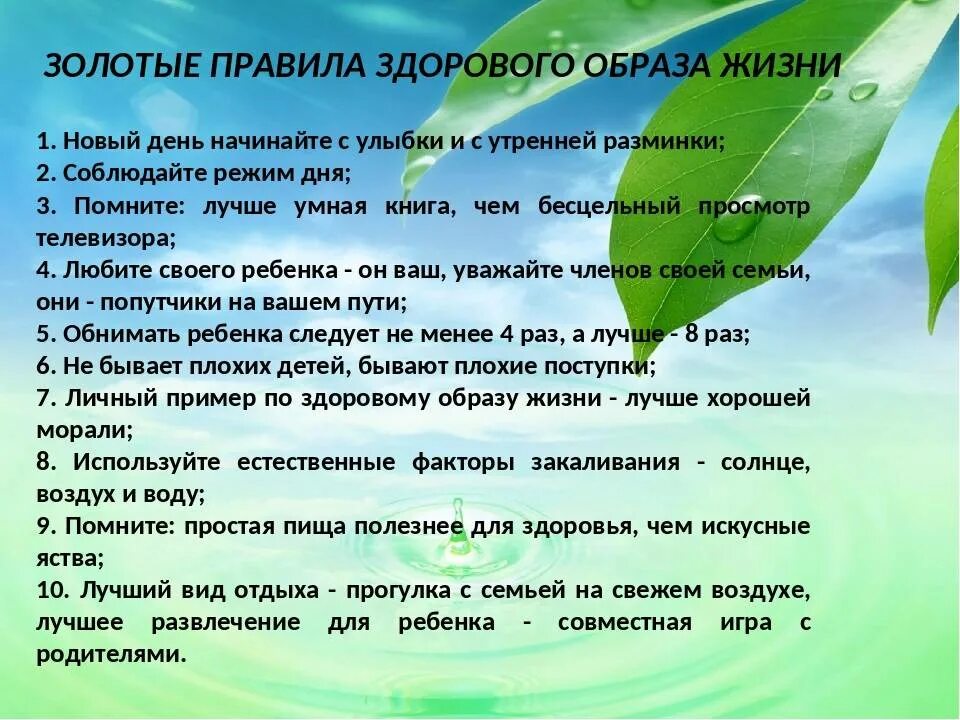 ЗОЛОТЫЕ ПРАВИЛА ЗДОРОВОГО ОБРАЗА ЖИЗНИ

1. Новый день начинайте с улыбки и с утренней разминки;
2. Соблюдайте режим дня;
3. Помните: лучше умная книга, чем бесцельный просмотр телевизора;
4. Любите своего ребенка - он ваш, уважайте членов своей семьи, они - попутчики на вашем пути;
5. Обнимать ребенка следует не менее 4 раз, а лучше - 8 раз;
6. Не бывает плохих детей, бывают плохие поступки;
7. Личный пример по здоровому образу жизни - лучше хорошей морали;
8. Используйте естественные факторы закаливания - солнце, воздух и воду;
9. Помните: простая пища полезнее для здоровья, чем искусные яства;
10. Лучший вид отдыха - прогулка с семьей на свежем воздухе, лучшее развлечение для ребенка - совместная игра с родителями.